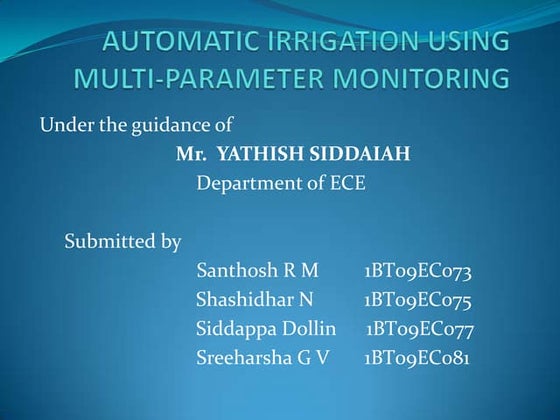 AUTOMATIC IRRIGATION USING MULTI-PARAMETER MONITORING

Under the guidance of

Mr. YATHISH SIDDAIAH

Department of ECE

Submitted by

Santhosh R M 1BT09EC073

Shashidhar N 1BT09EC075

Siddappa Dollin 1BT09EC077

Sreeharsha G V 1BT09EC081